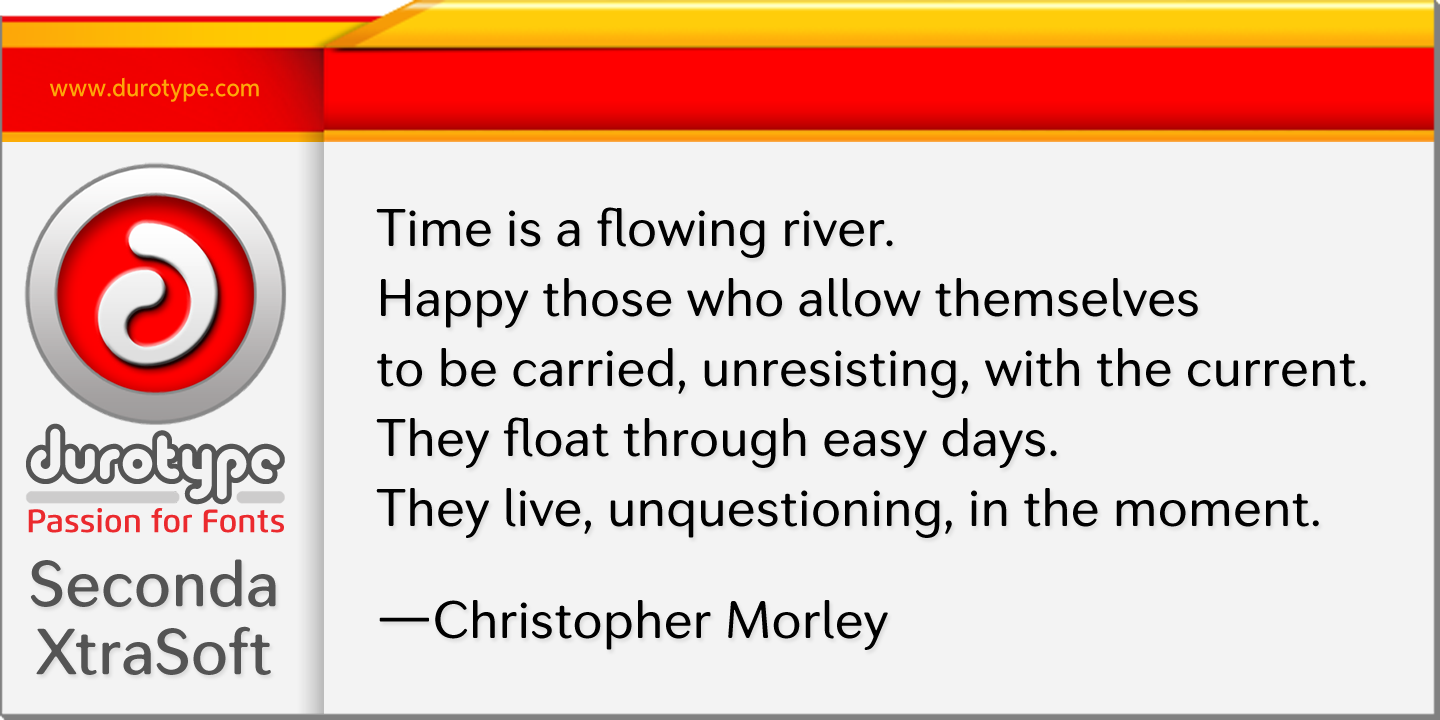 www.durotype.com

durotype
Passion for Fonts
Seconda XtraSoft

Time is a flowing river.
Happy those who allow themselves
to be carried, unresisting, with the current.
They float through easy days.
They live, unquestioning, in the moment.

—Christopher Morley